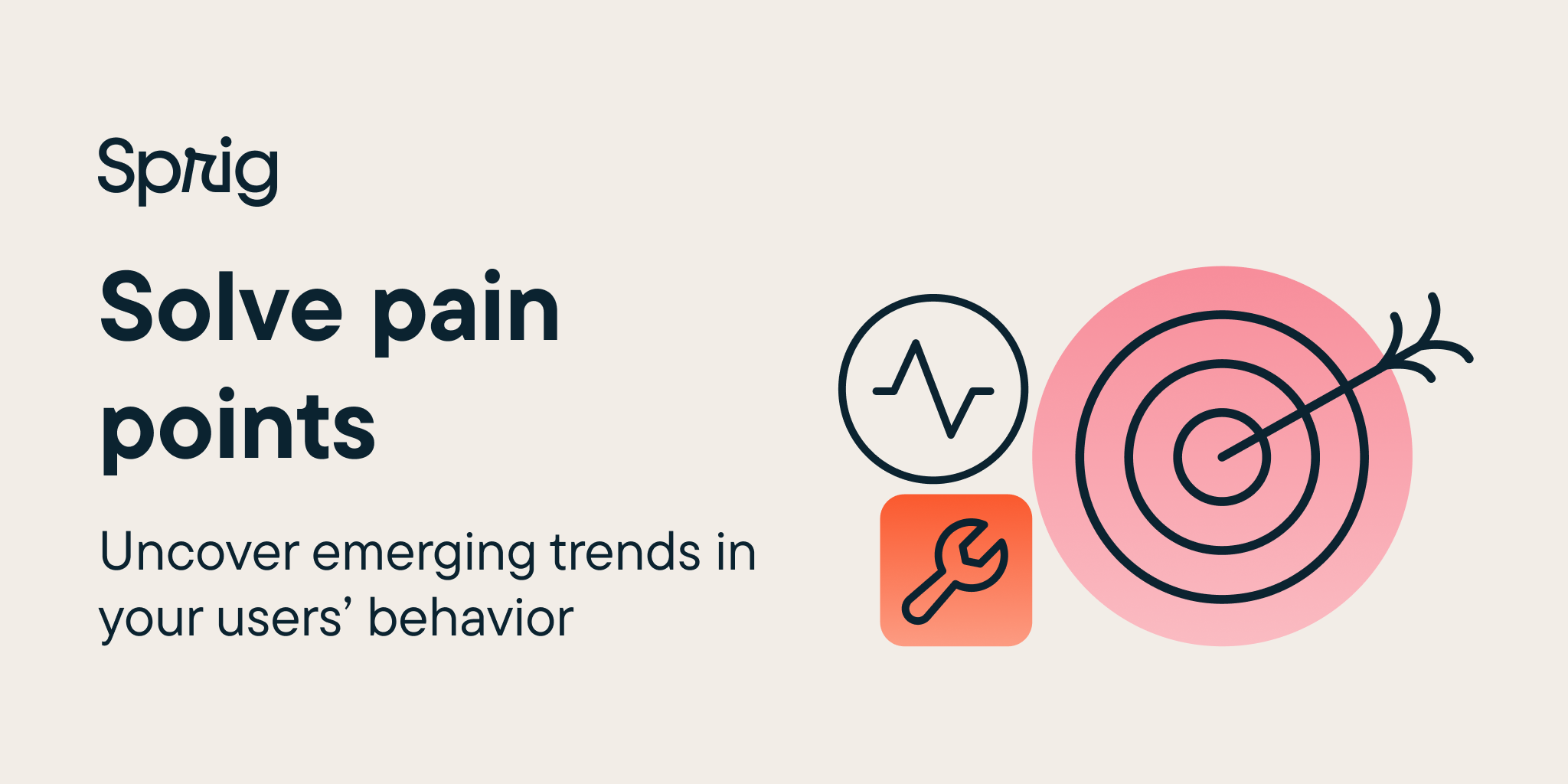 Sprig

Solve pain points

Uncover emerging trends in your users’ behavior